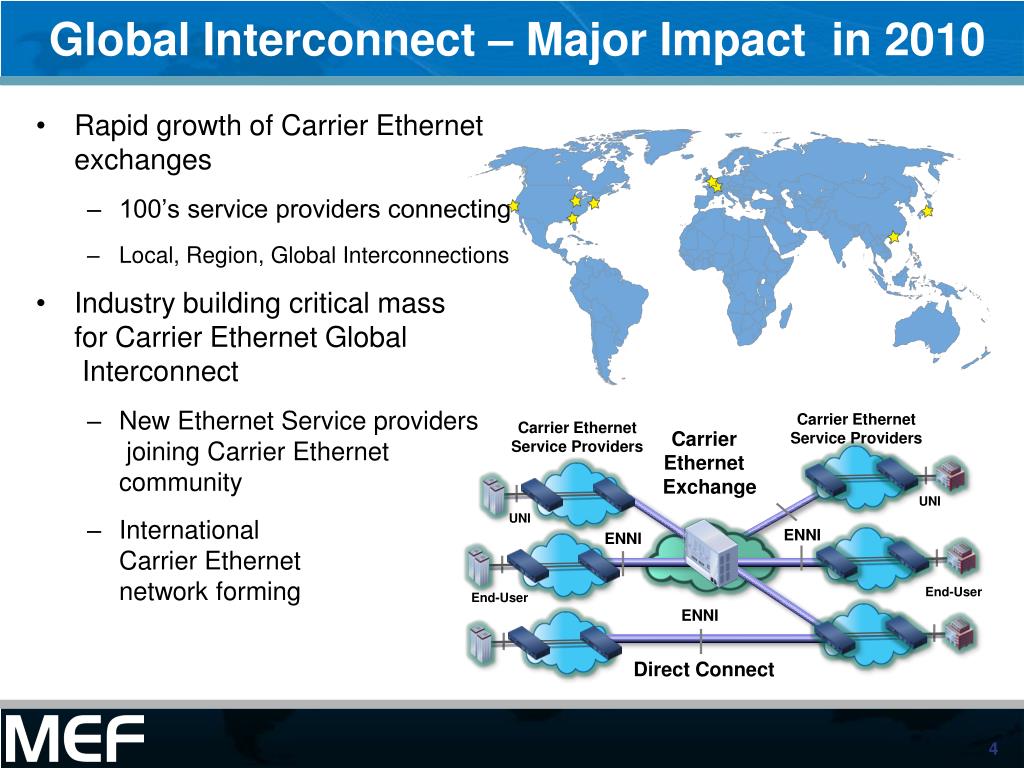 Global Interconnect – Major Impact in 2010

• Rapid growth of Carrier Ethernet exchanges

– 100's service providers connecting

– Local, Region, Global Interconnections

• Industry building critical mass for Carrier Ethernet Global Interconnect

– New Ethernet Service providers joining Carrier Ethernet community

– International Carrier Ethernet network forming

Carrier Ethernet Service Providers

Carrier Ethernet Exchange

Carrier Ethernet Service Providers

UNI

UNI

ENNI

ENNI

End-User

End-User

ENNI

Direct Connect

MEF

4